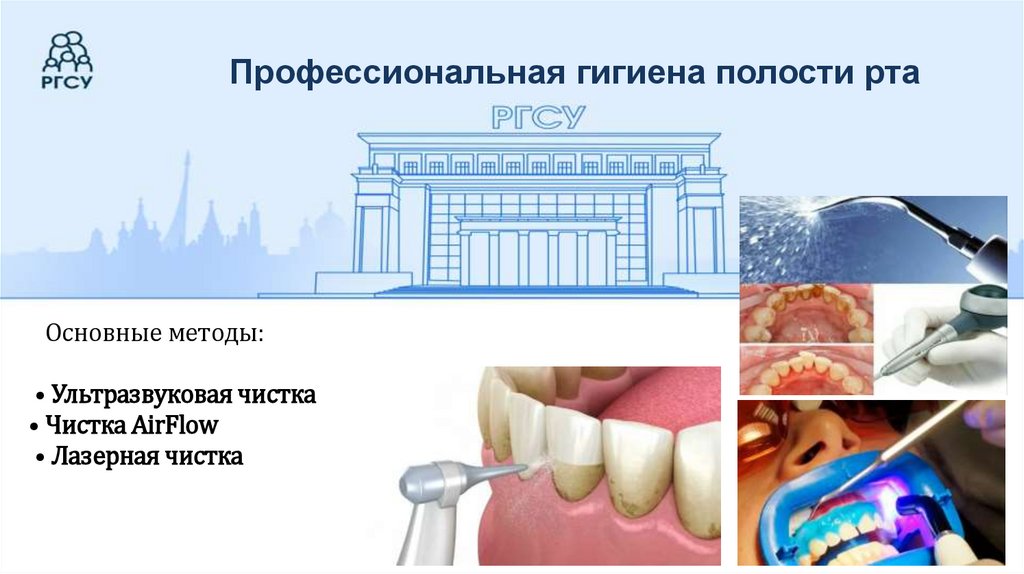 РГСУ

Профессиональная гигиена полости рта

РГСУ

Основные методы:

• Ультразвуковая чистка
• Чистка AirFlow
• Лазерная чистка